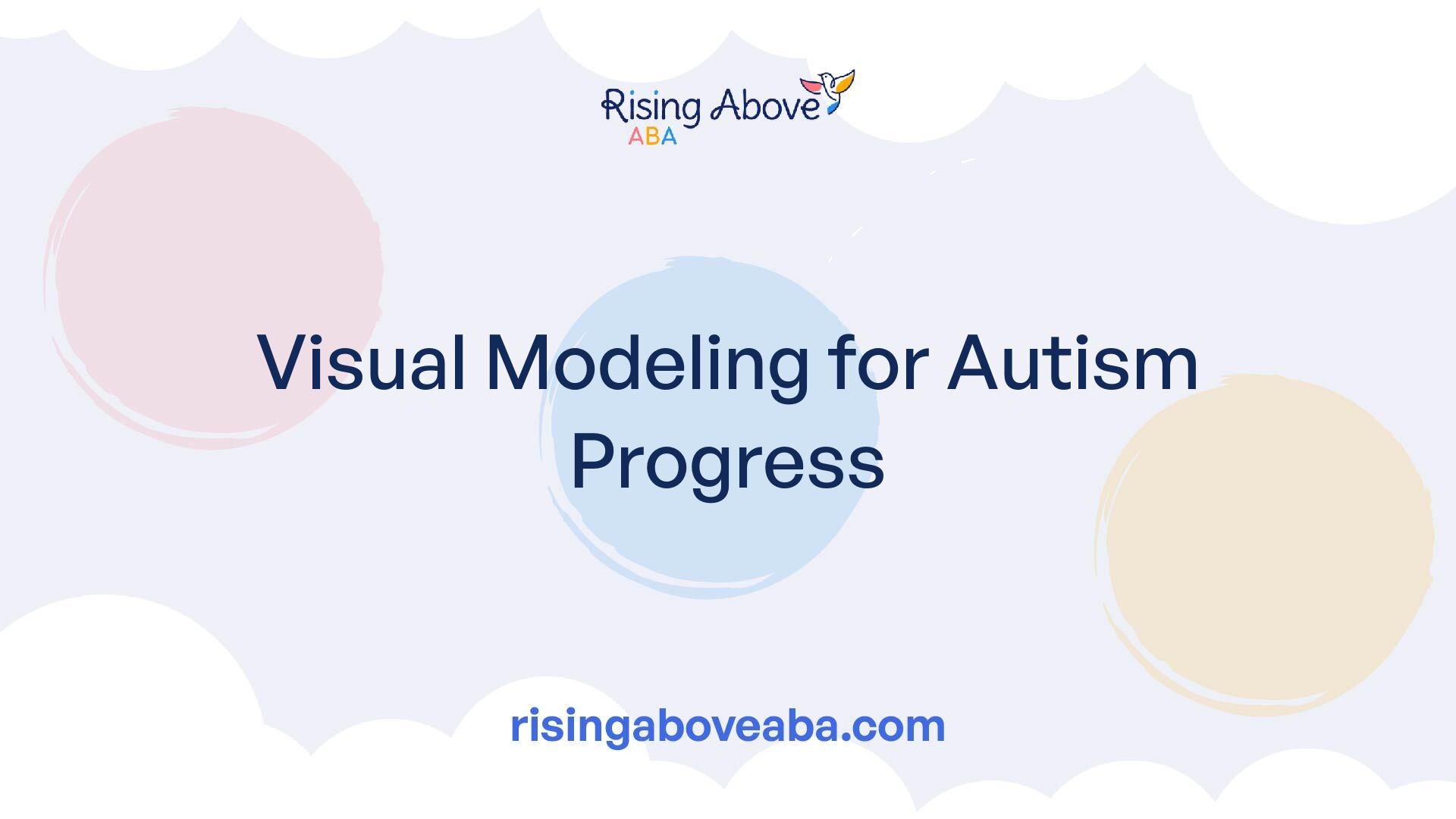 Rising Above
ABA

Visual Modeling for Autism Progress

risingaboveaba.com